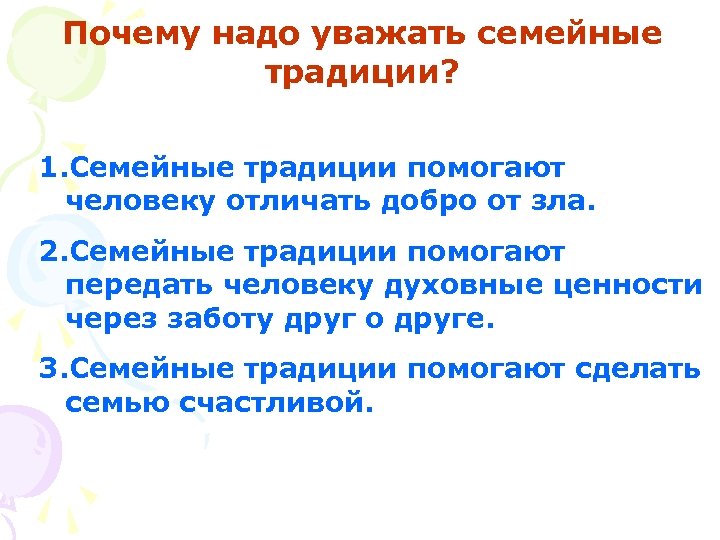 Почему надо уважать семейные традиции?

1.Семейные традиции помогают человеку отличать добро от зла.

2.Семейные традиции помогают передать человеку духовные ценности через заботу друг о друге.

3.Семейные традиции помогают сделать семью счастливой.